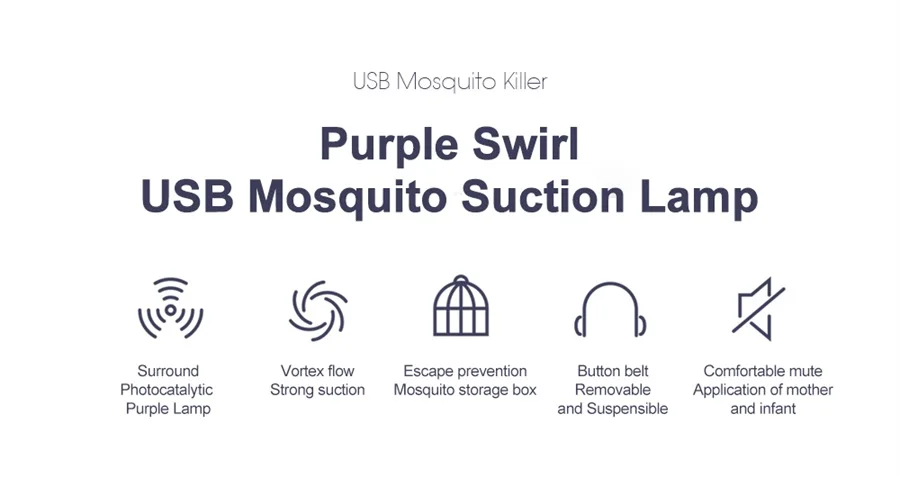 USB Mosquito Killer

Purple Swirl
USB Mosquito Suction Lamp

Surround
Photocatalytic
Purple Lamp

Vortex flow
Strong suction

Escape prevention
Mosquito storage box

Button belt
Removable
and Suspensible

Comfortable mute
Application of mother
and infant